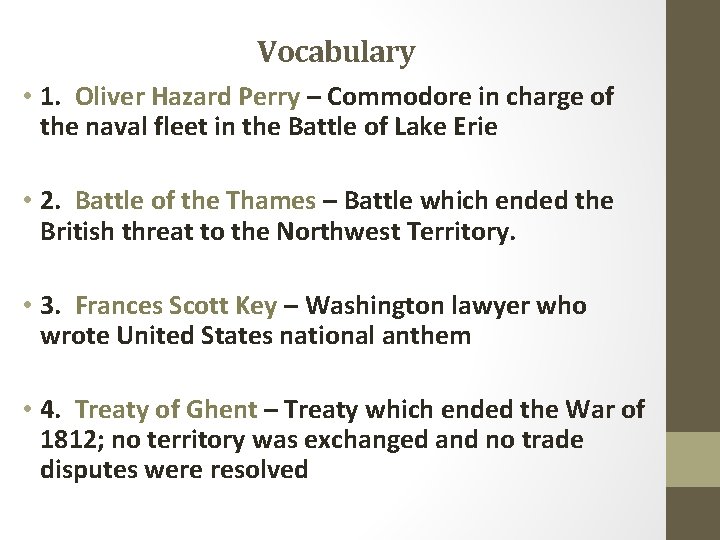 Vocabulary

• 1. Oliver Hazard Perry – Commodore in charge of the naval fleet in the Battle of Lake Erie

• 2. Battle of the Thames – Battle which ended the British threat to the Northwest Territory.

• 3. Frances Scott Key – Washington lawyer who wrote United States national anthem

• 4. Treaty of Ghent – Treaty which ended the War of 1812; no territory was exchanged and no trade disputes were resolved